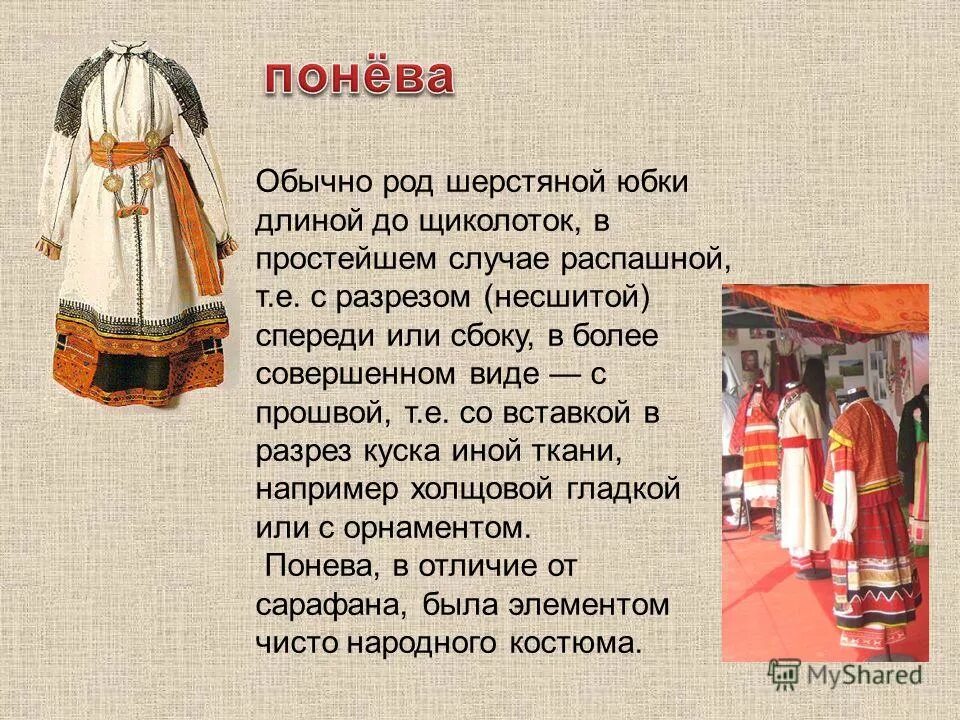 понёва

Обычно род шерстяной юбки длиной до щиколоток, в простейшем случае распашной, т.е. с разрезом (несшитой) спереди или сбоку, в более совершенном виде — с прошвой, т.е. со вставкой в разрез куска иной ткани, например холщовой гладкой или с орнаментом.

Понева, в отличие от сарафана, была элементом чисто народного костюма.

MyShared